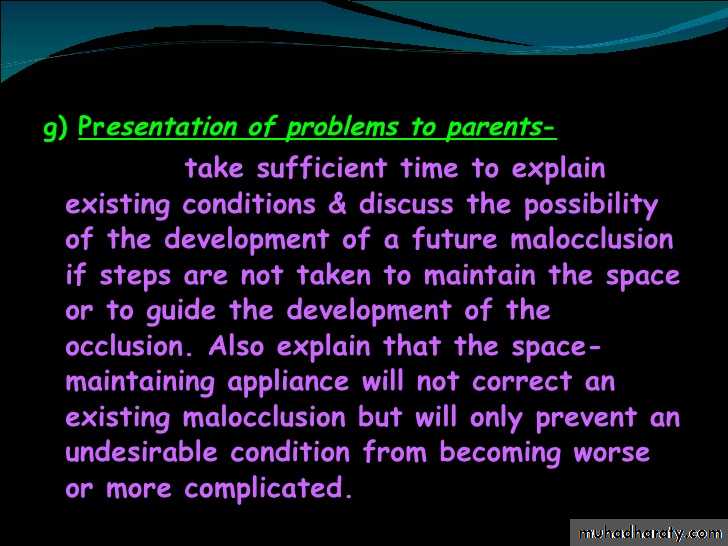 g) Presentation of problems to parents-

take sufficient time to explain existing conditions & discuss the possibility of the development of a future malocclusion if steps are not taken to maintain the space or to guide the development of the occlusion. Also explain that the space-maintaining appliance will not correct an existing malocclusion but will only prevent an undesirable condition from becoming worse or more complicated.

muhadharaty.com